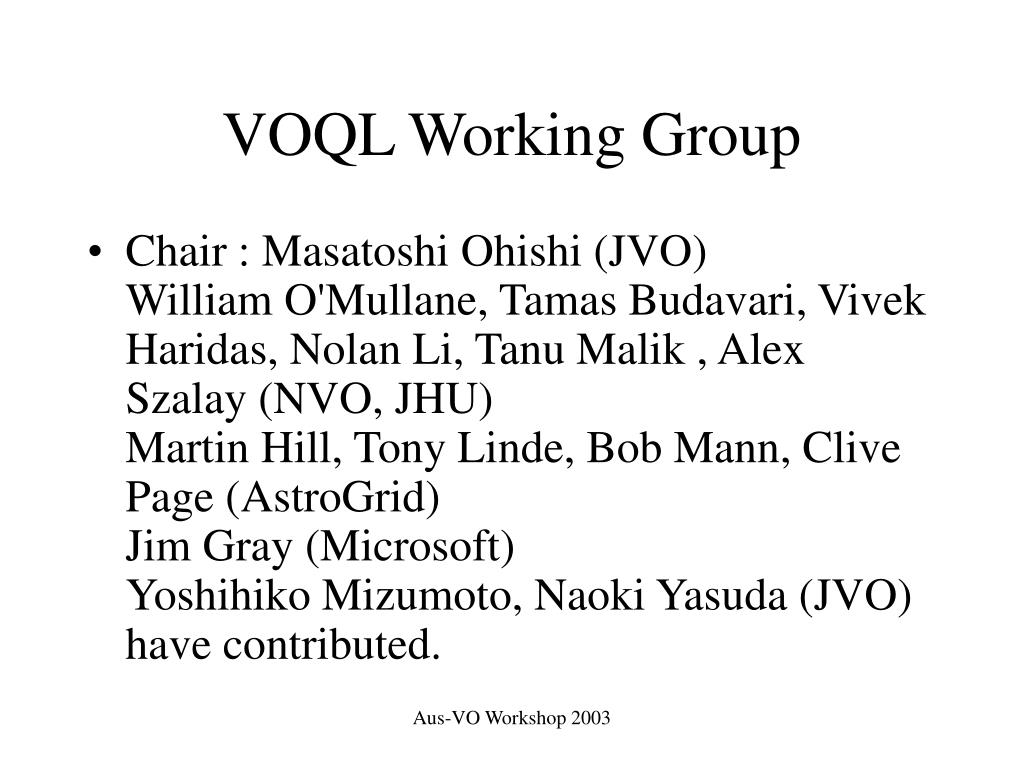 VOQL Working Group

• Chair : Masatoshi Ohishi (JVO)
William O'Mullane, Tamas Budavari, Vivek Haridas, Nolan Li, Tanu Malik , Alex Szalay (NVO, JHU)
Martin Hill, Tony Linde, Bob Mann, Clive Page (AstroGrid)
Jim Gray (Microsoft)
Yoshihiko Mizumoto, Naoki Yasuda (JVO)
have contributed.

Aus-VO Workshop 2003